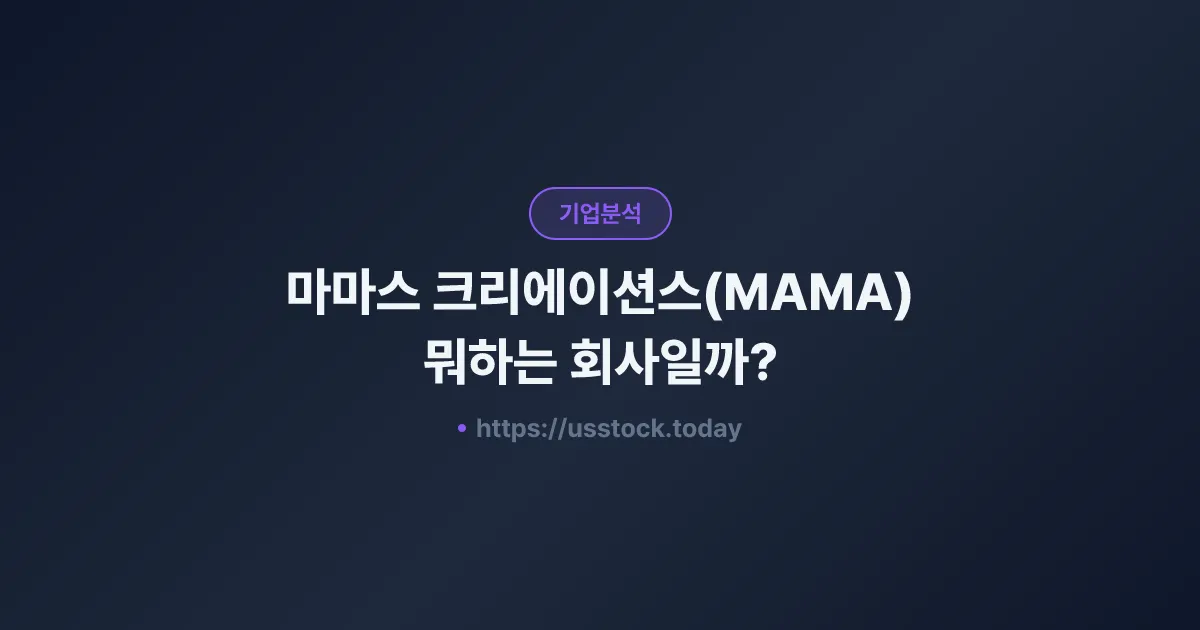 기업분석

마마스 크리에이션스(MAMA) 뭐하는 회사일까?

• https://usstock.today